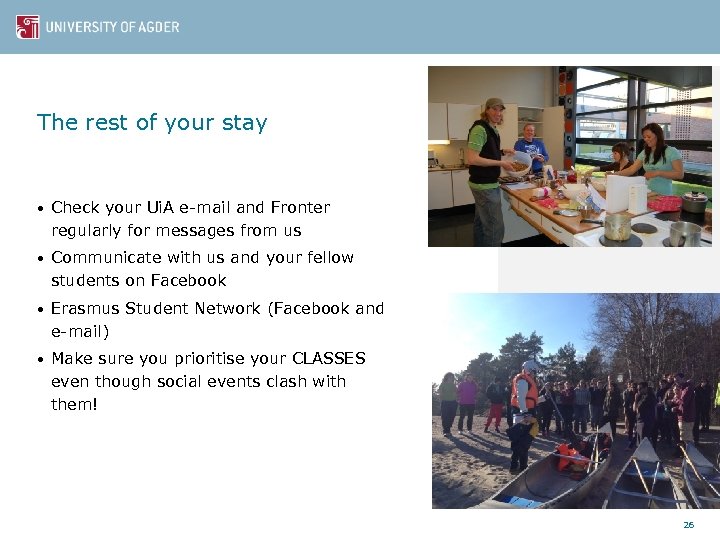 UNIVERSITY OF AGDER

The rest of your stay

• Check your UiA e-mail and Fronter regularly for messages from us
• Communicate with us and your fellow students on Facebook
• Erasmus Student Network (Facebook and e-mail)
• Make sure you prioritise your CLASSES even though social events clash with them!

26